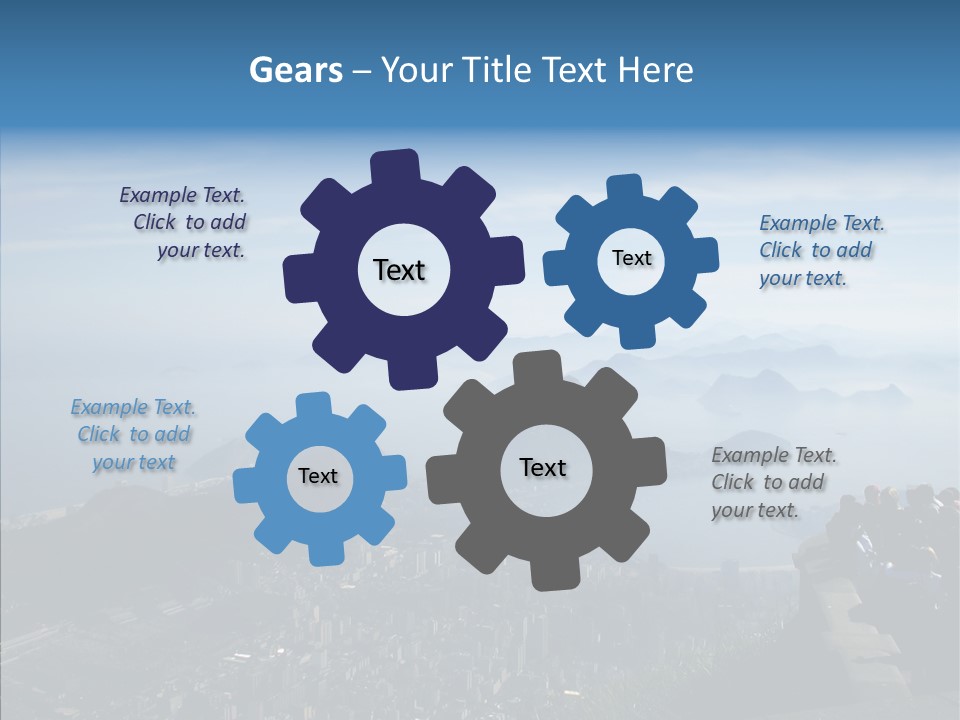 Gears – Your Title Text Here

Example Text. Click to add your text.

Text

Text

Example Text. Click to add your text.

Example Text. Click to add your text

Text

Text

Example Text. Click to add your text.